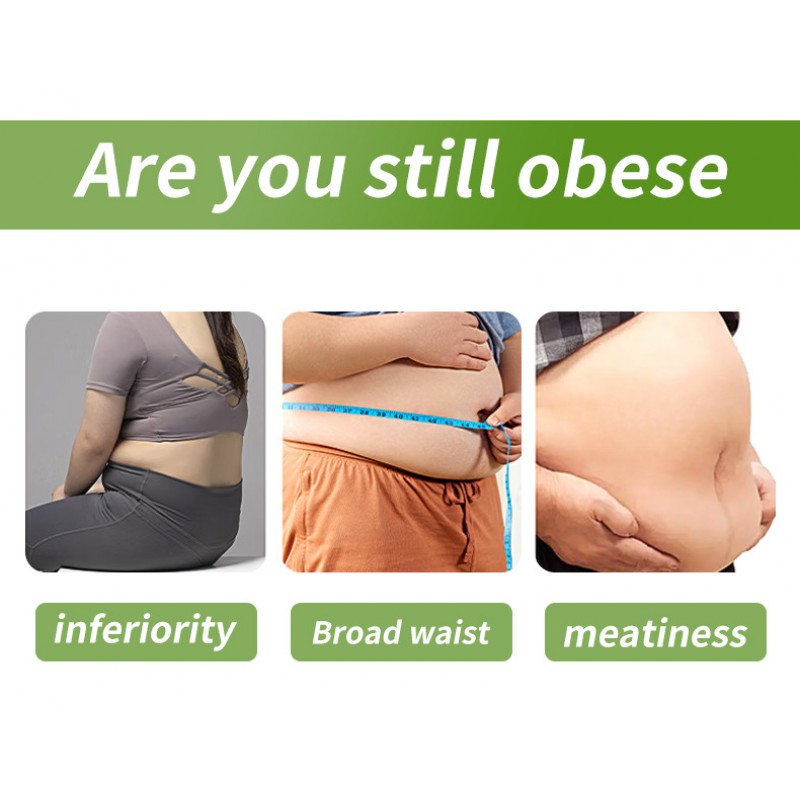 Are you still obese

inferiority

Broad waist

meatiness